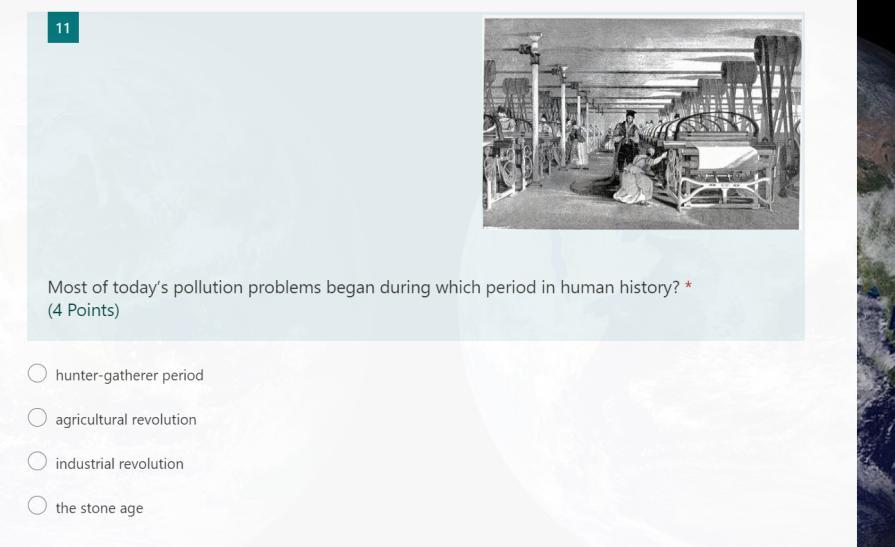 11

Most of today's pollution problems began during which period in human history? *
(4 Points)

hunter-gatherer period

agricultural revolution

industrial revolution

the stone age